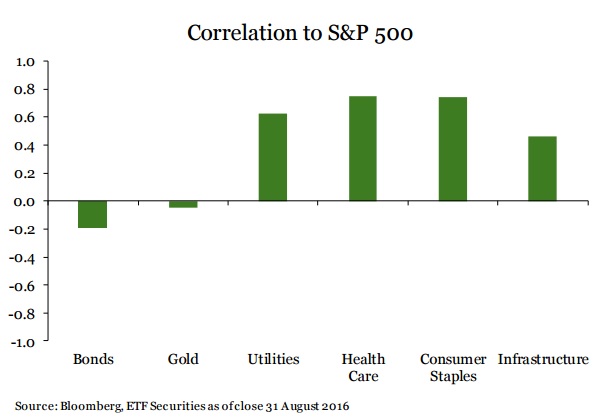 Correlation to S&P 500

1.0
0.8
0.6
0.4
0.2
0.0
-0.2
-0.4
-0.6
-0.8
-1.0

Bonds
Gold
Utilities
Health Care
Consumer Staples
Infrastructure

Source: Bloomberg, ETF Securities as of close 31 August 2016